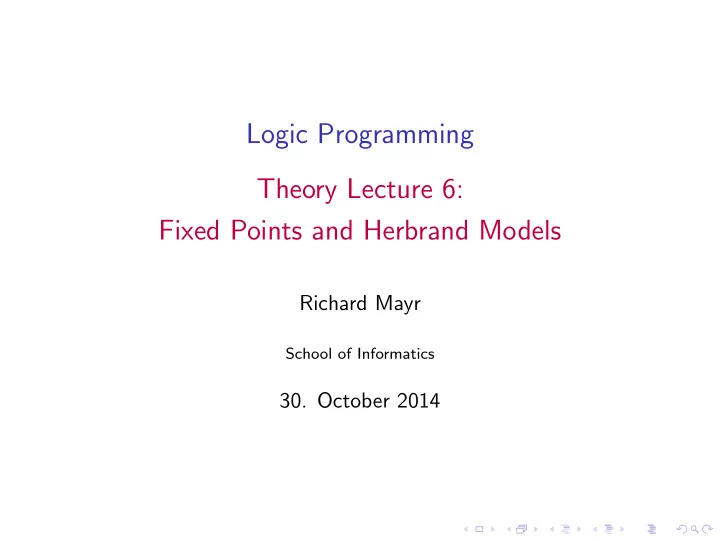 Logic Programming

Theory Lecture 6:
Fixed Points and Herbrand Models

Richard Mayr

School of Informatics

30. October 2014